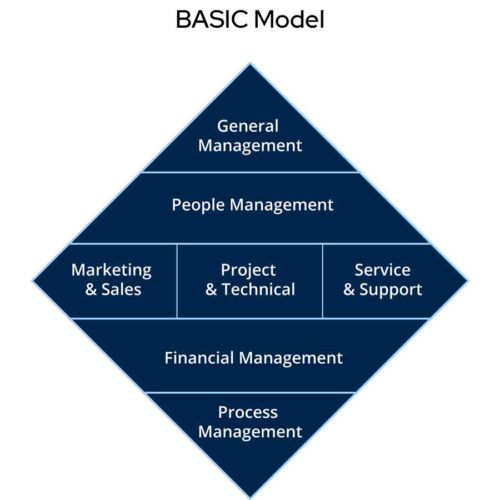 BASIC Model

General Management

People Management

Marketing & Sales

Project & Technical

Service & Support

Financial Management

Process Management